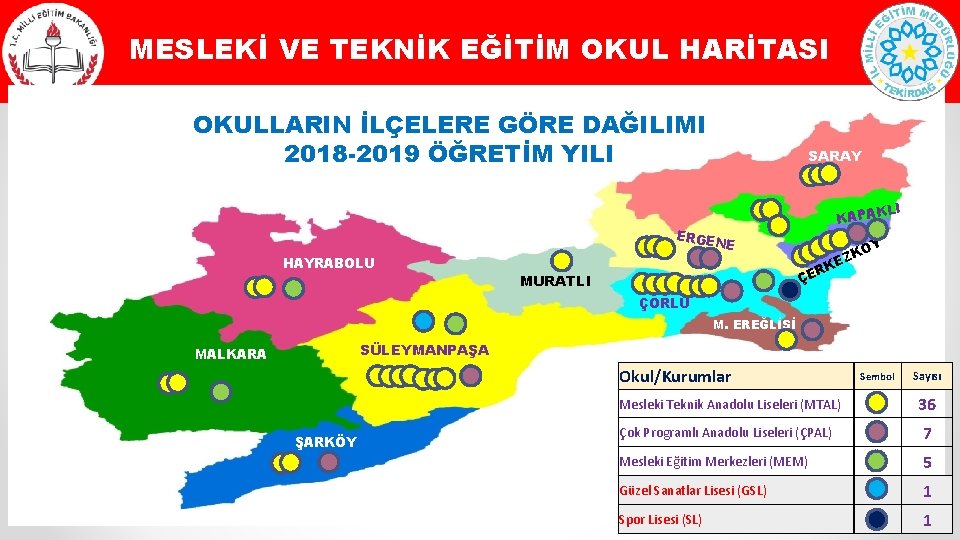 T.C. MİLLİ EĞİTİM BAKANLIĞI

MESLEKİ VE TEKNİK EĞİTİM OKUL HARİTASI

İL MİLLİ EĞİTİM MÜDÜRLÜĞÜ TEKİRDAĞ

OKULLARIN İLÇELERE GÖRE DAĞILIMI
2018-2019 ÖĞRETİM YILI

SARAY

KAPAKLI

ERGENE

ÇERKEZKÖY

HAYRABOLU

MURATLI

ÇORLU

M. EREĞLİSİ

MALKARA

SÜLEYMANPAŞA

ŞARKÖY

| Okul/Kurumlar | Sembol | Sayısı |
|---|---|---|
| Mesleki Teknik Anadolu Liseleri (MTAL) | | 36 |
| Çok Programlı Anadolu Liseleri (ÇPAL) | | 7 |
| Mesleki Eğitim Merkezleri (MEM) | | 5 |
| Güzel Sanatlar Lisesi (GSL) | | 1 |
| Spor Lisesi (SL) | | 1 |